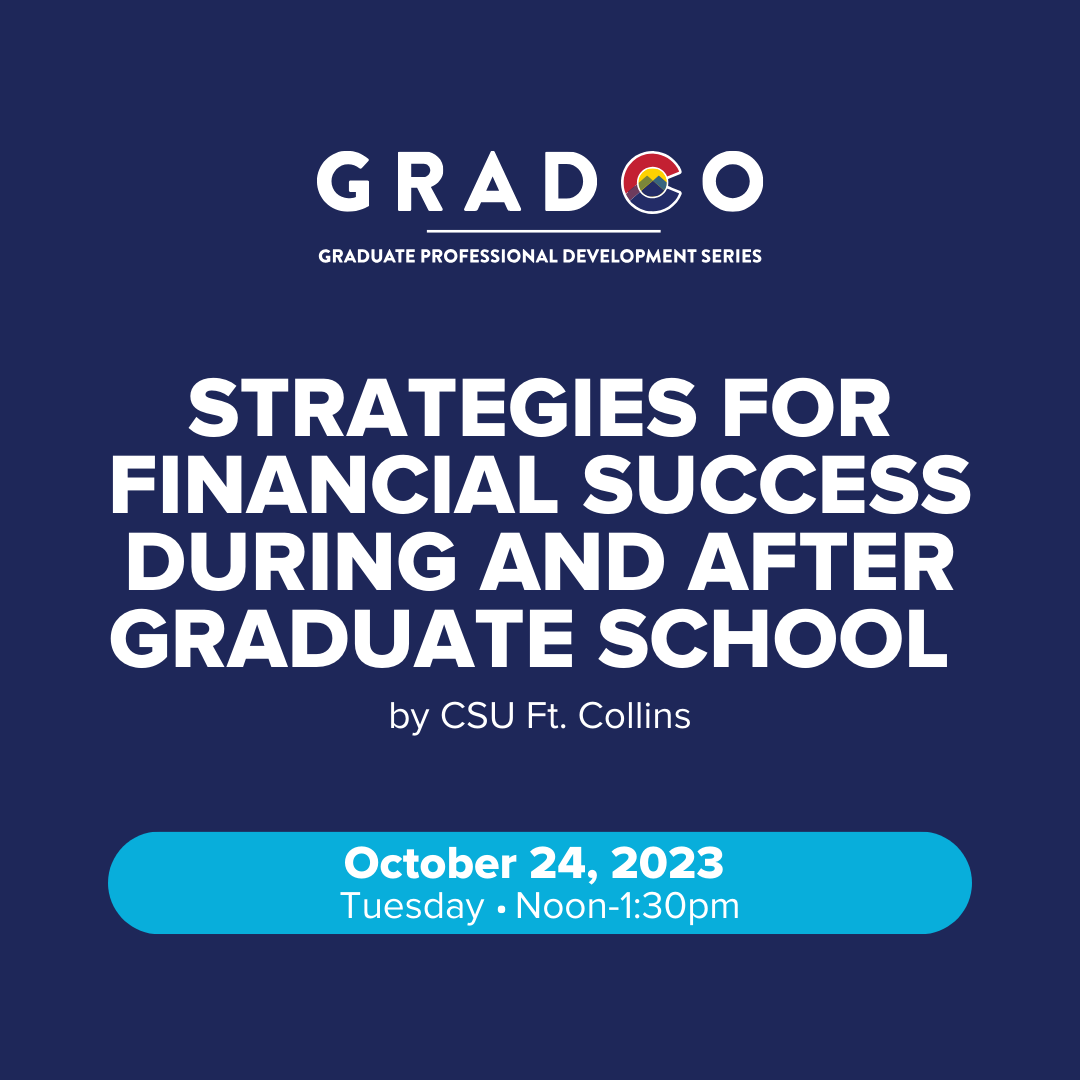 GRADCO

GRADUATE PROFESSIONAL DEVELOPMENT SERIES

STRATEGIES FOR FINANCIAL SUCCESS DURING AND AFTER GRADUATE SCHOOL

by CSU Ft. Collins

October 24, 2023
Tuesday • Noon-1:30pm